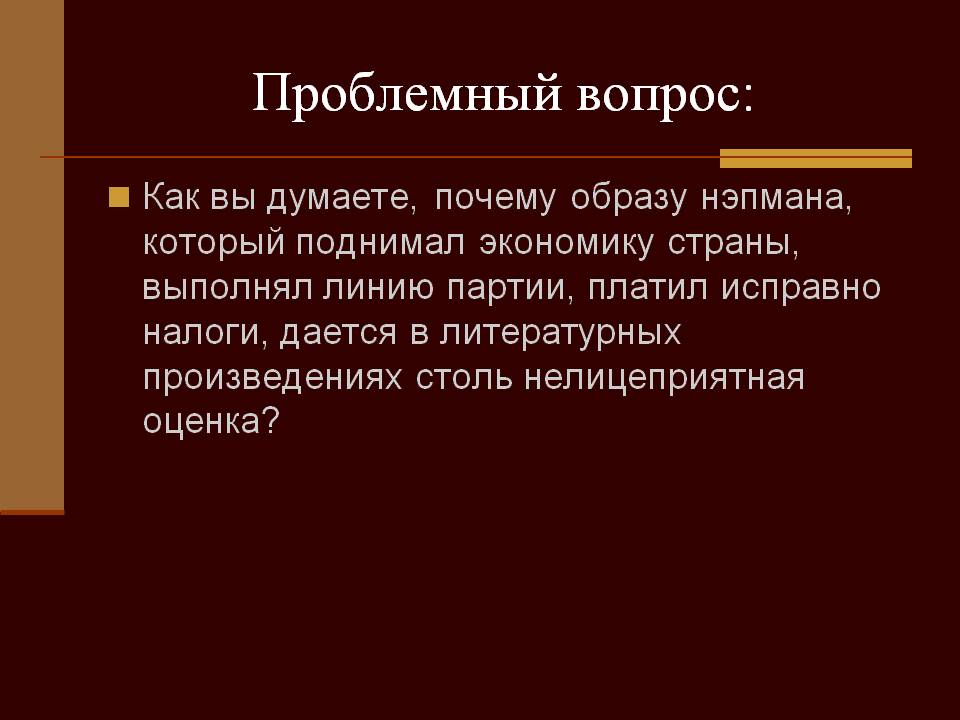 Проблемный вопрос:

Как вы думаете, почему образу нэпмана, который поднимал экономику страны, выполнял линию партии, платил исправно налоги, дается в литературных произведениях столь нелицеприятная оценка?